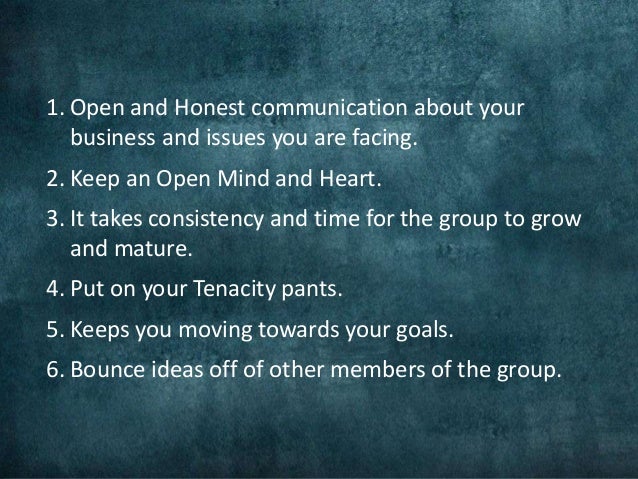 1. Open and Honest communication about your business and issues you are facing.

2. Keep an Open Mind and Heart.

3. It takes consistency and time for the group to grow and mature.

4. Put on your Tenacity pants.

5. Keeps you moving towards your goals.

6. Bounce ideas off of other members of the group.